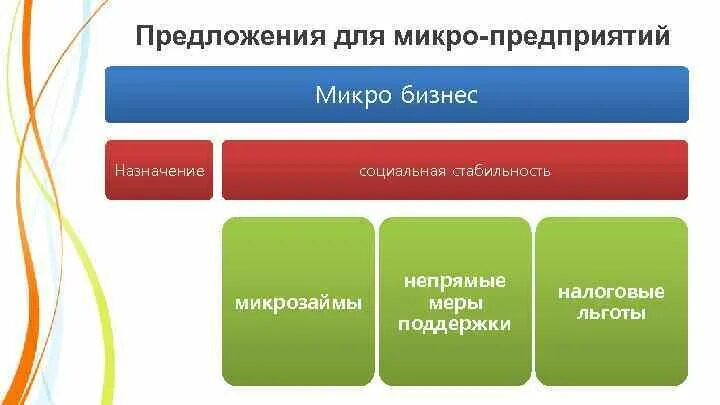 Предложения для микро-предприятий

Микро бизнес

Назначение

социальная стабильность

микрозаймы

непрямые меры поддержки

налоговые льготы